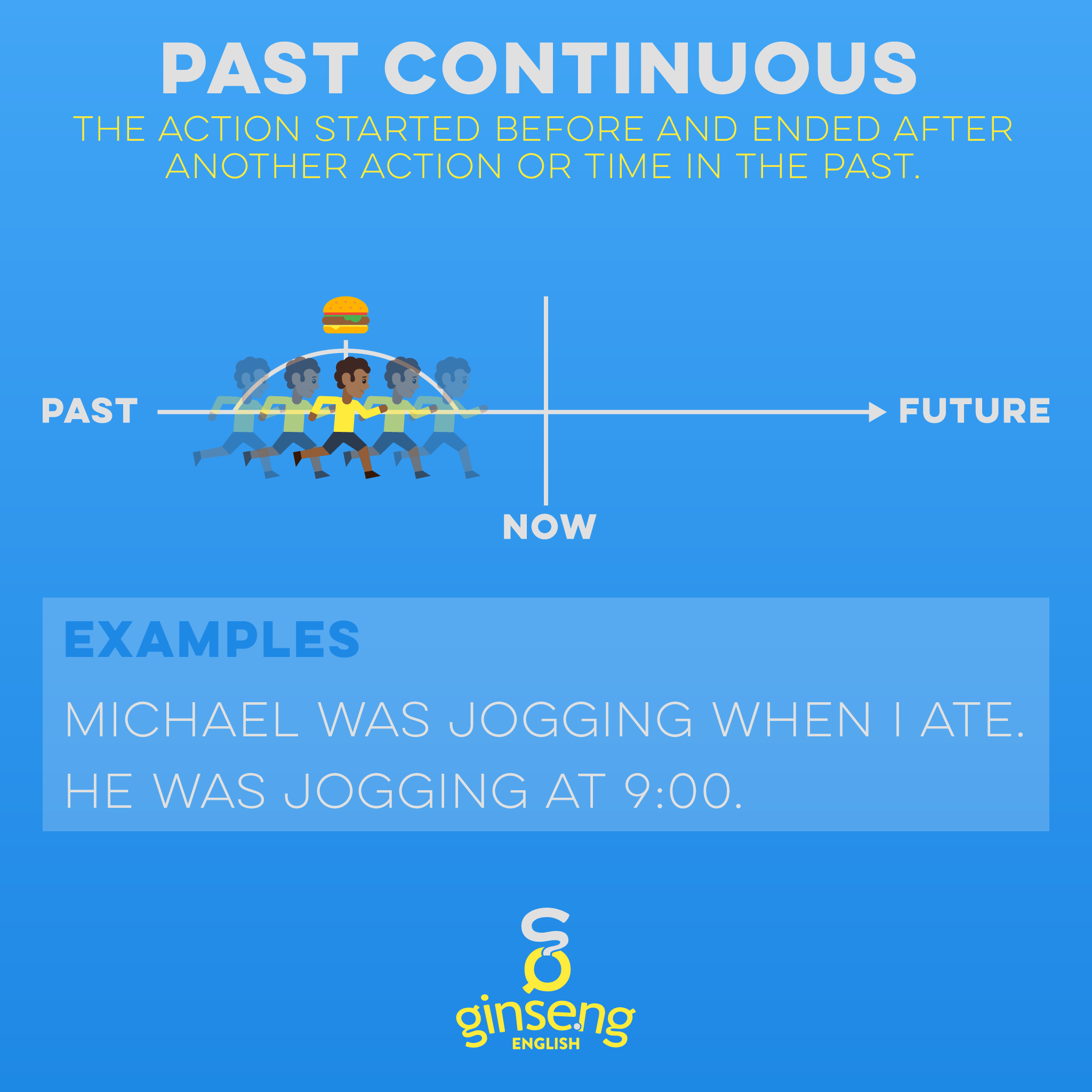 PAST CONTINUOUS
THE ACTION STARTED BEFORE AND ENDED AFTER ANOTHER ACTION OR TIME IN THE PAST.

PAST
FUTURE
NOW

EXAMPLES
MICHAEL WAS JOGGING WHEN I ATE.
HE WAS JOGGING AT 9:00.

ginseng
ENGLISH